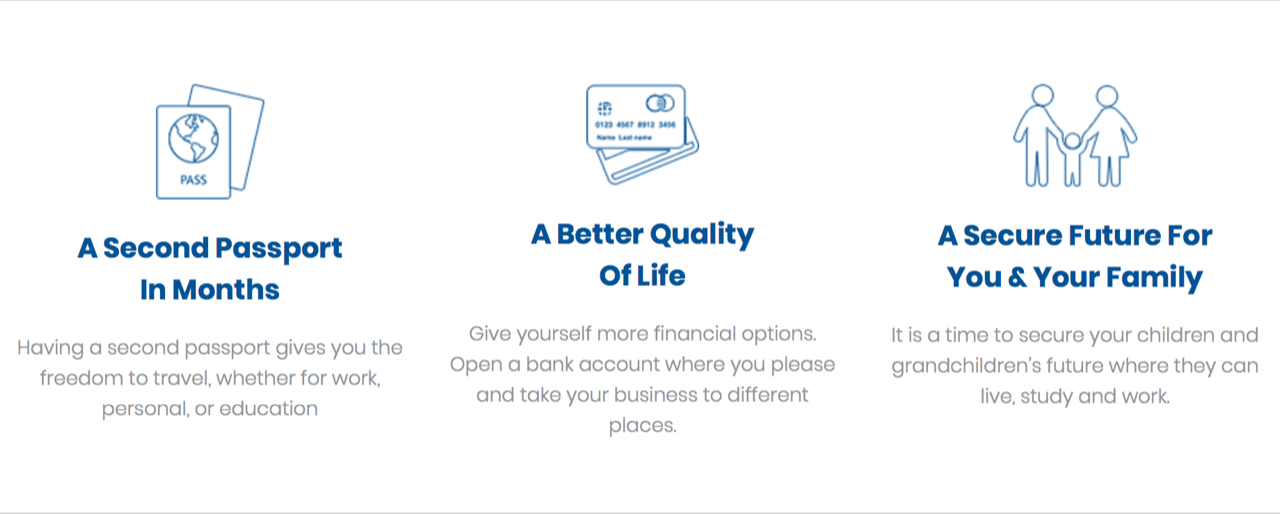 PASS

A Second Passport In Months

Having a second passport gives you the freedom to travel, whether for work, personal, or education

0123 4567 8912 3456
Name Last name

A Better Quality Of Life

Give yourself more financial options. Open a bank account where you please and take your business to different places.

A Secure Future For You & Your Family

It is a time to secure your children and grandchildren's future where they can live, study and work.